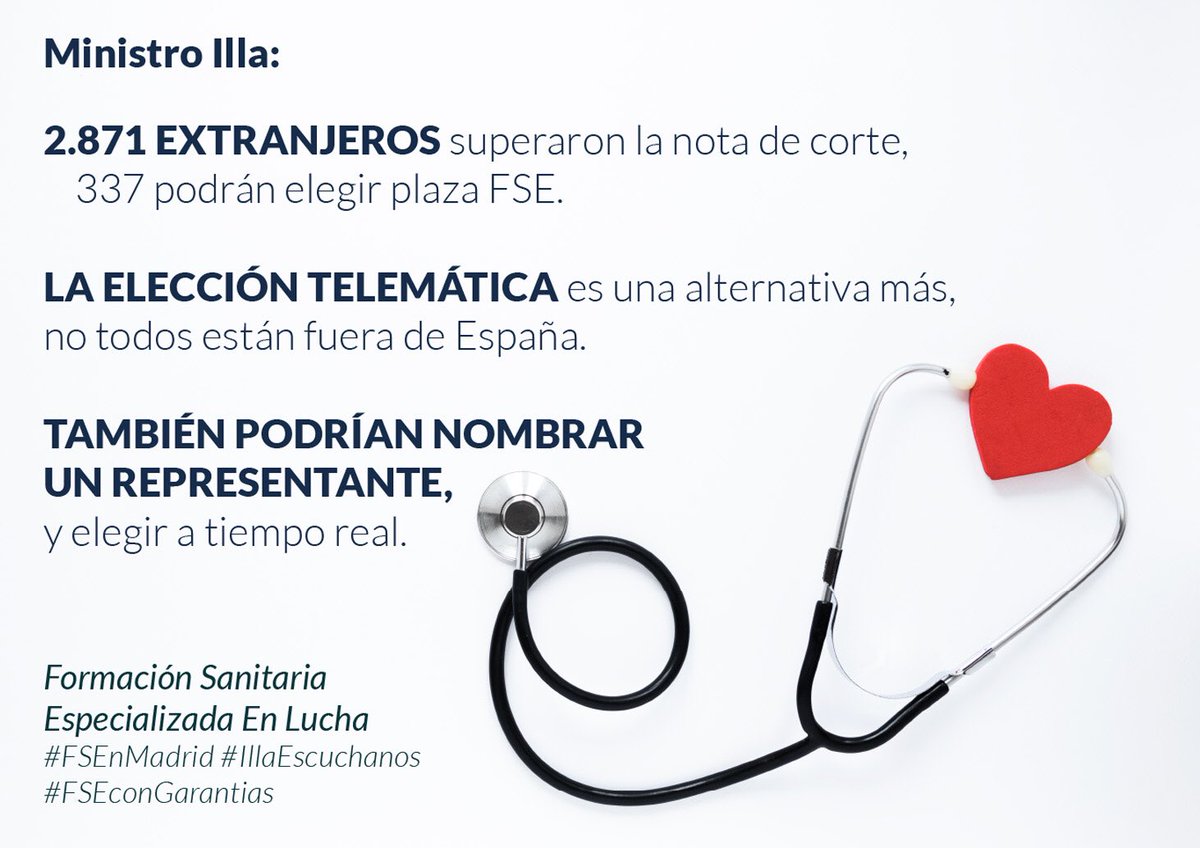 Ministro Illa:

2.871 EXTRANJEROS superaron la nota de corte, 337 podrán elegir plaza FSE.

LA ELECCIÓN TELEMÁTICA es una alternativa más, no todos están fuera de España.

TAMBIÉN PODRÍAN NOMBRAR UN REPRESENTANTE, y elegir a tiempo real.

Formación Sanitaria Especializada En Lucha
#FSEnMadrid #IllaEscuchanos
#FSEconGarantias